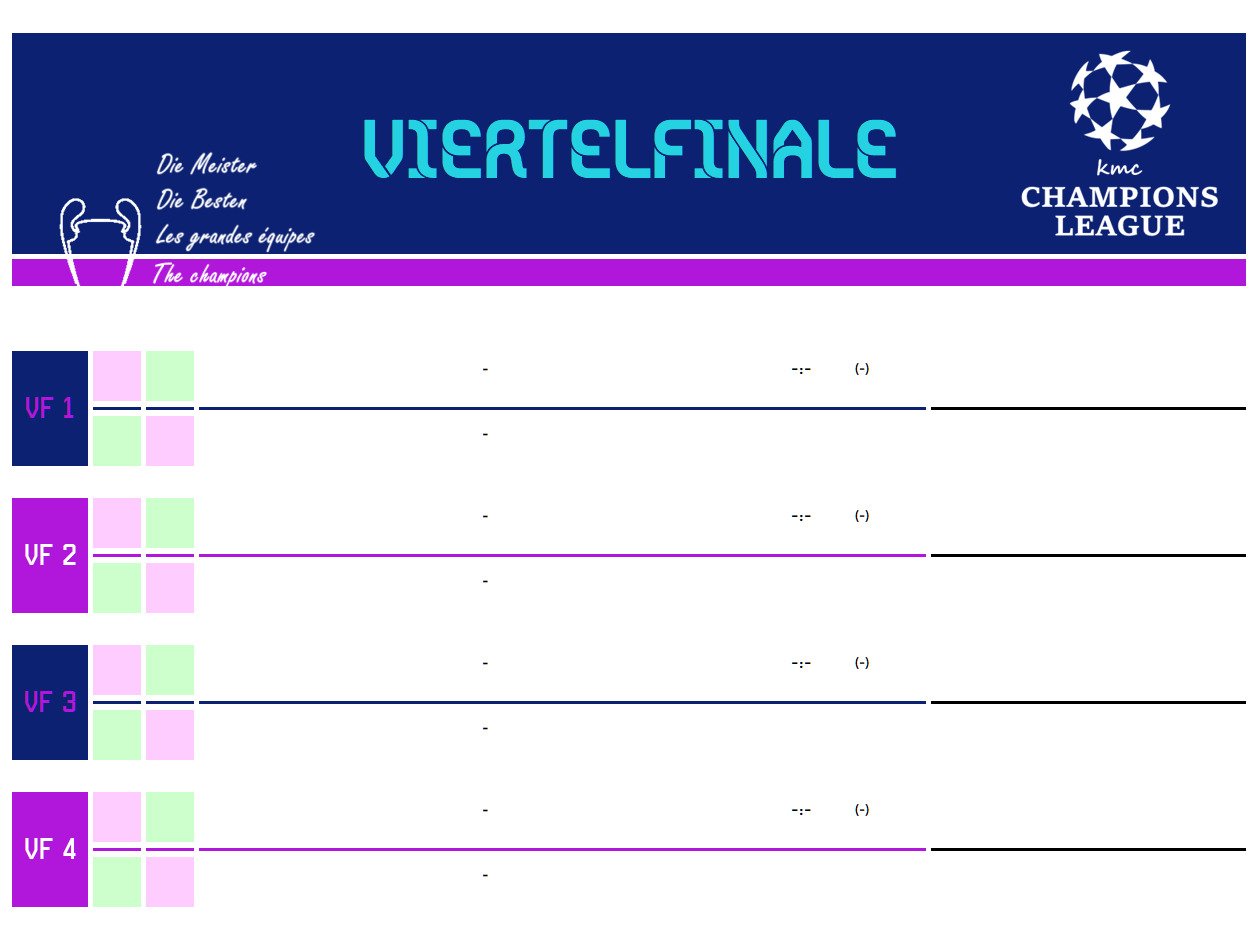 Die Meister
Die Besten
Les grandes équipes
The champions

VIERTELFINALE

kmc
CHAMPIONS
LEAGUE

VF 1
-
-:- (-)
-

VF 2
-
-:- (-)
-

VF 3
-
-:- (-)
-

VF 4
-
-:- (-)
-